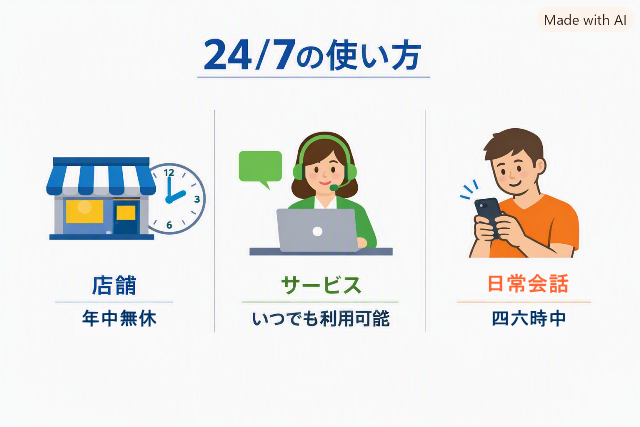 Made with AI

24/7の使い方

12
3
6

店舗
年中無休

サービス
いつでも利用可能

日常会話
四六時中